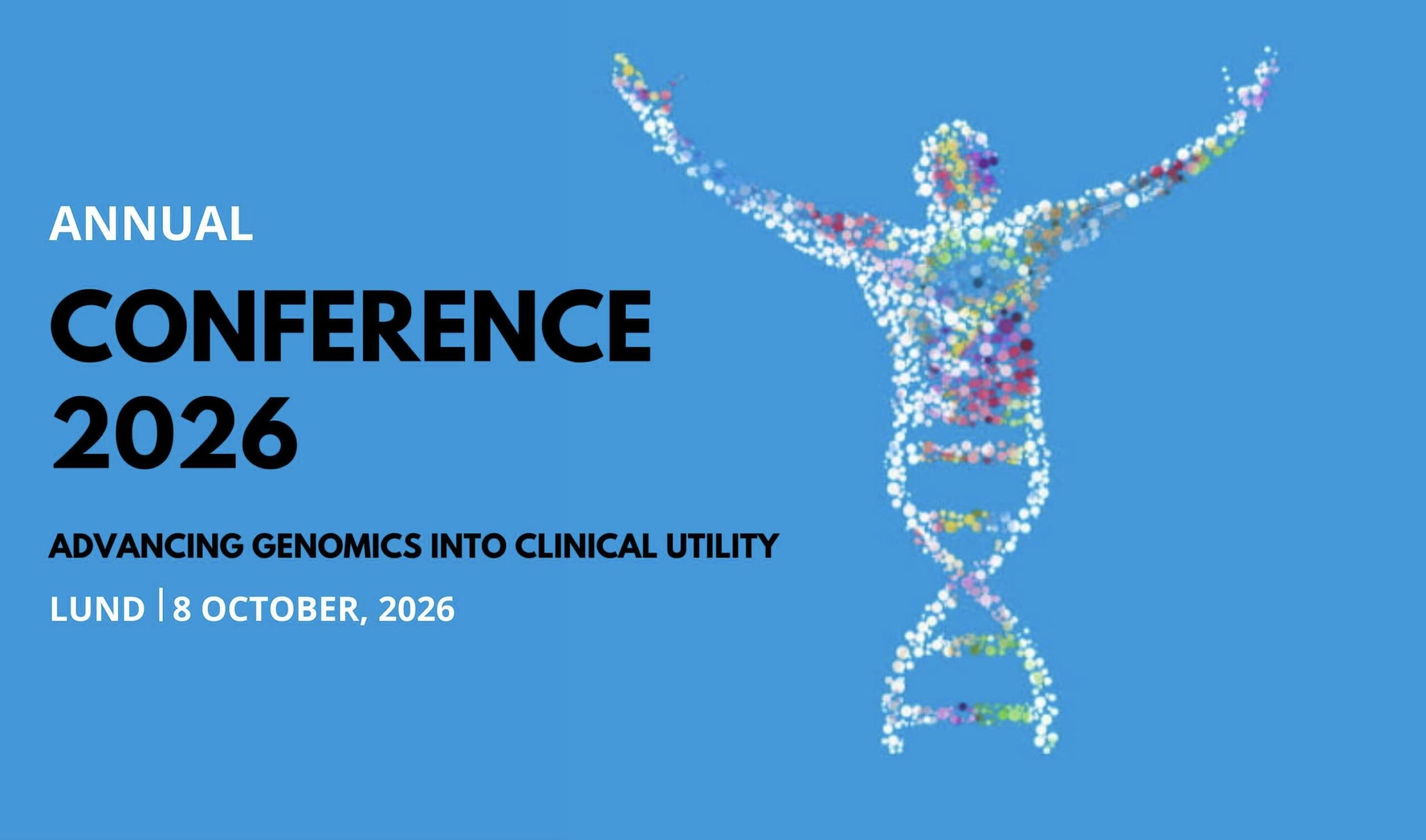 ANNUAL

CONFERENCE
2026

ADVANCING GENOMICS INTO CLINICAL UTILITY

LUND | 8 OCTOBER, 2026